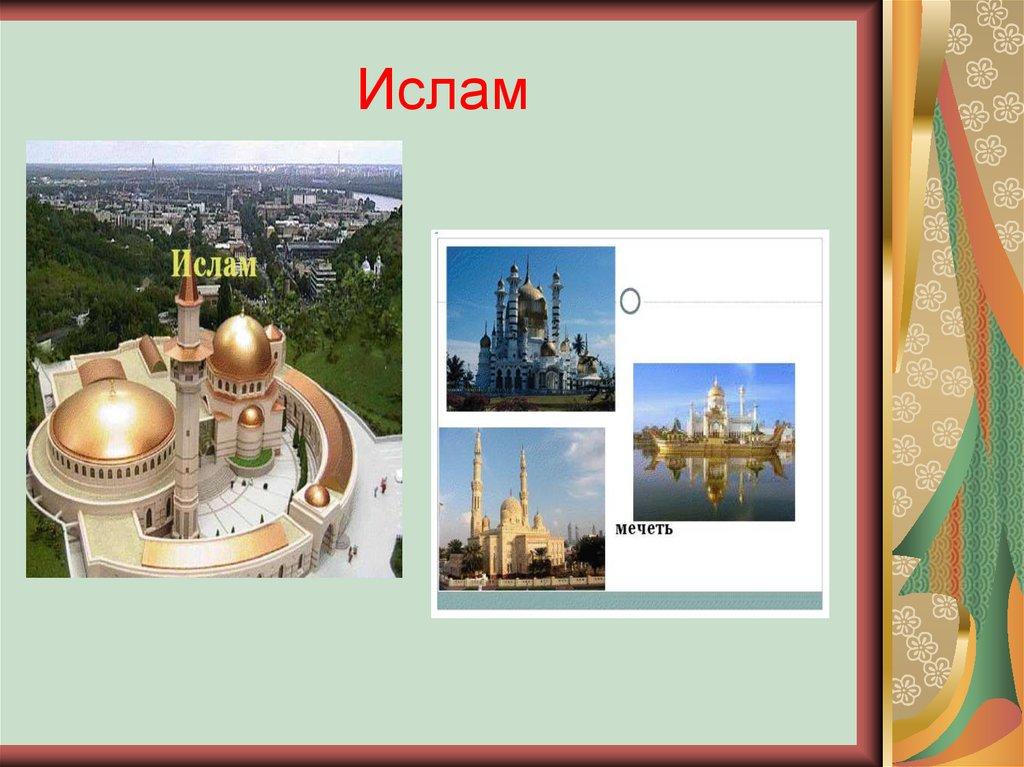 Ислам

Ислам

мечеть